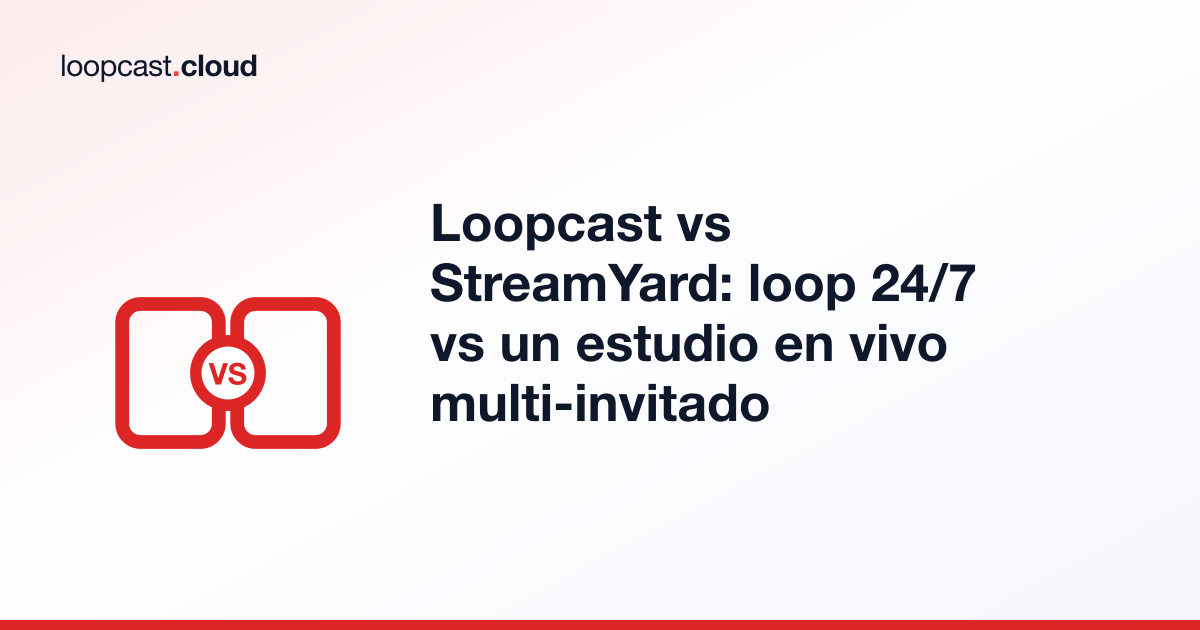 loopcast.cloud

VS

Loopcast vs StreamYard: loop 24/7 vs un estudio en vivo multi-invitado